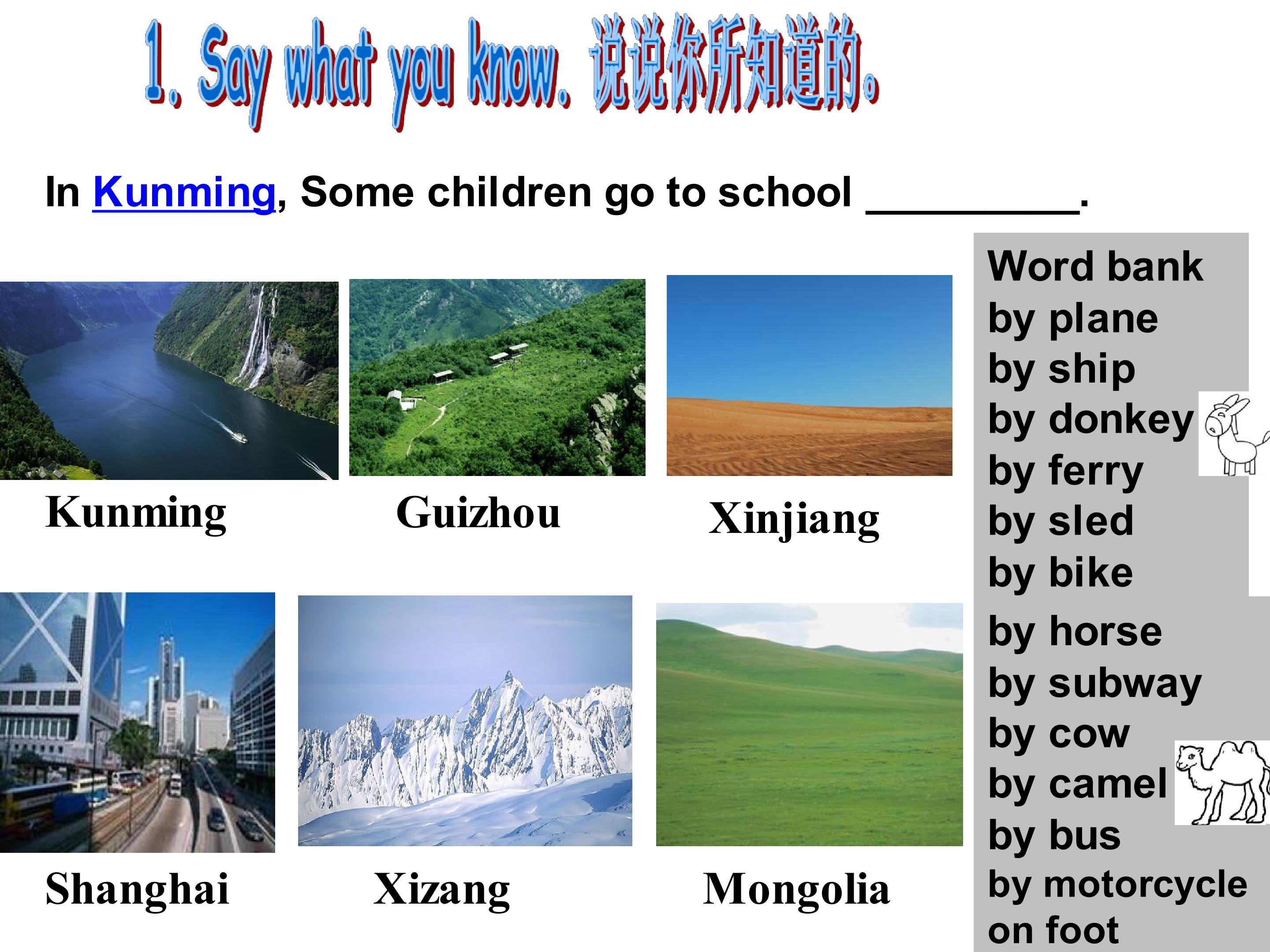 1. Say what you know. 说说你所知道的。

In Kunming, Some children go to school _________.

Kunming

Guizhou

Xinjiang

Shanghai

Xizang

Mongolia

Word bank
by plane
by ship
by donkey
by ferry
by sled
by bike
by horse
by subway
by cow
by camel
by bus
by motorcycle
on foot